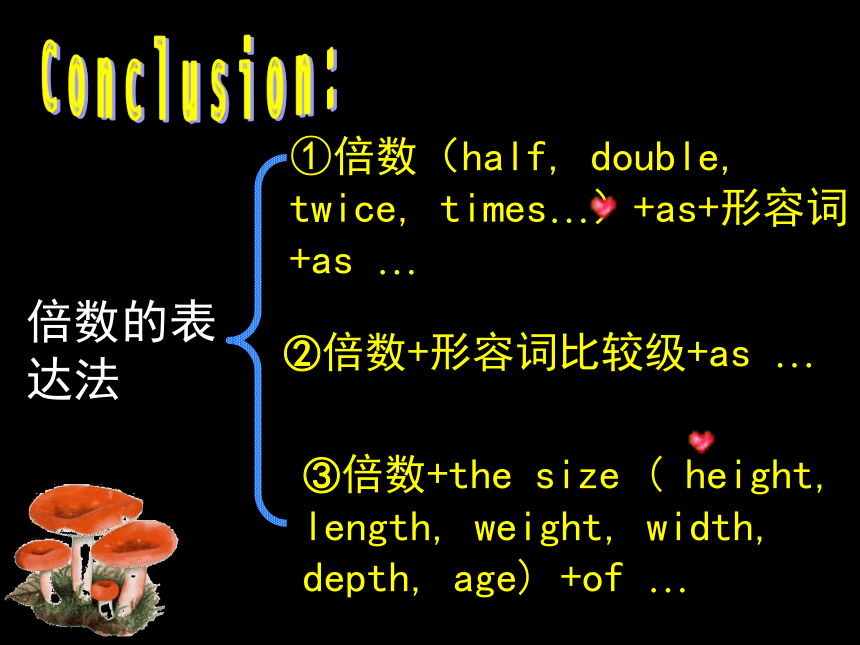 Conclusion:

倍数的表达法

①倍数（half, double, twice, times...）+as+形容词+as ...

②倍数+形容词比较级+as ...

③倍数+the size（ height, length, weight, width, depth, age）+of ...